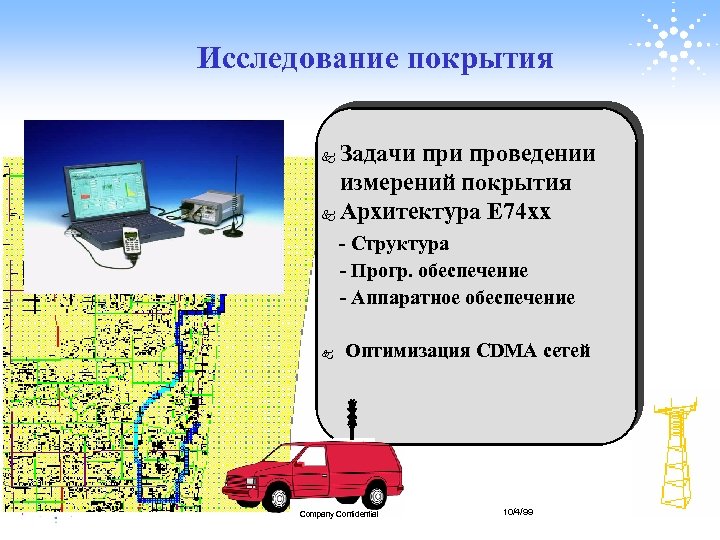 Исследование покрытия

Задачи при проведении измерений покрытия

Архитектура E74xx

- Структура

- Прогр. обеспечение

- Аппаратное обеспечение

Оптимизация CDMA сетей

Company Confidential

10/4/99